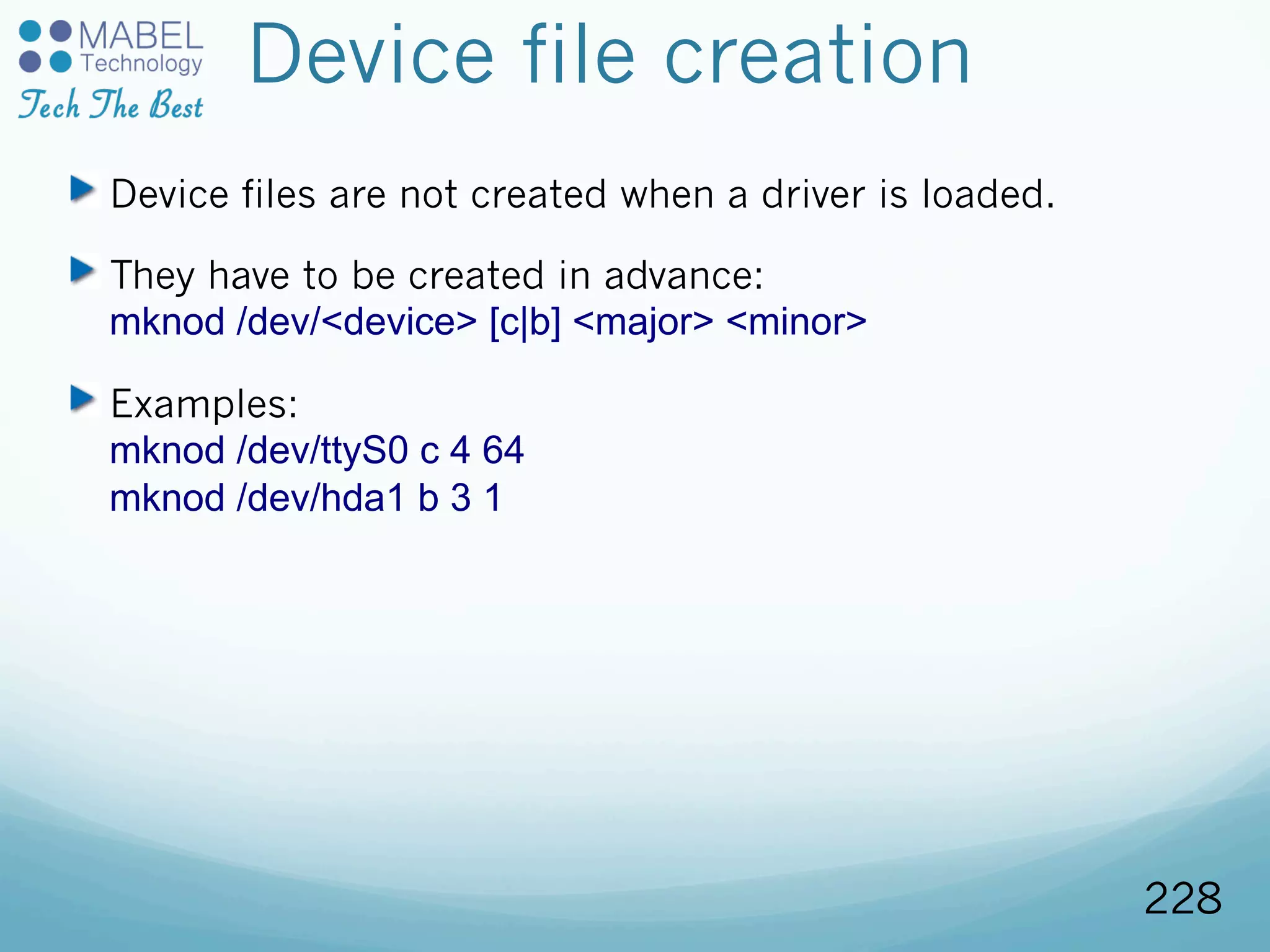 MABEL Technology
Tech The Best

Device file creation

Device files are not created when a driver is loaded.

They have to be created in advance:
mknod /dev/<device> [c|b] <major> <minor>

Examples:
mknod /dev/ttyS0 c 4 64
mknod /dev/hda1 b 3 1

228